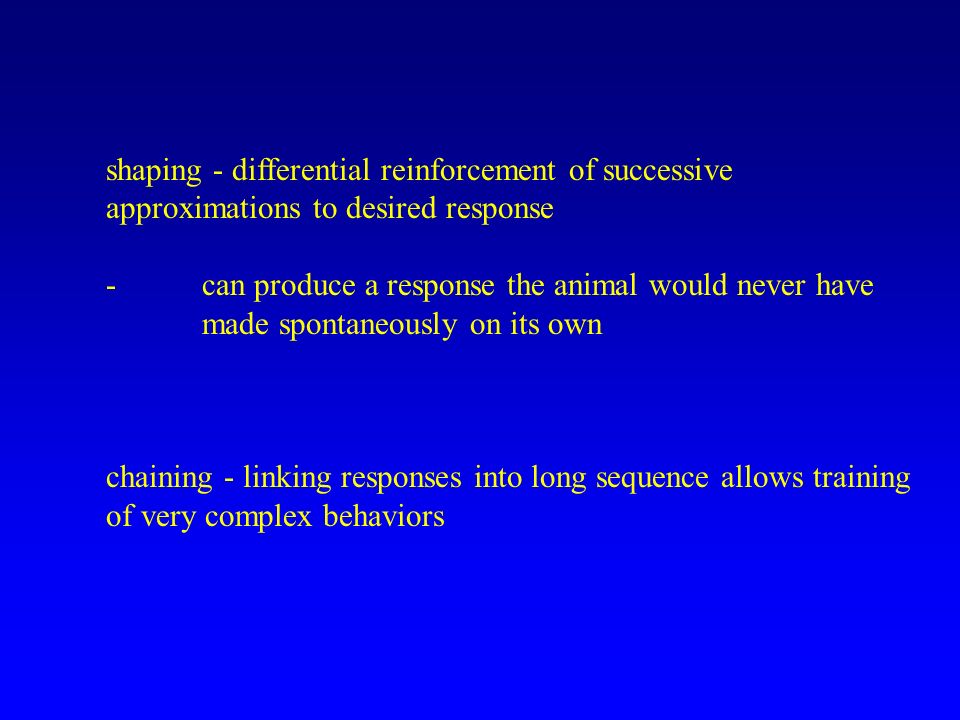 shaping - differential reinforcement of successive approximations to desired response

- can produce a response the animal would never have made spontaneously on its own

chaining - linking responses into long sequence allows training of very complex behaviors